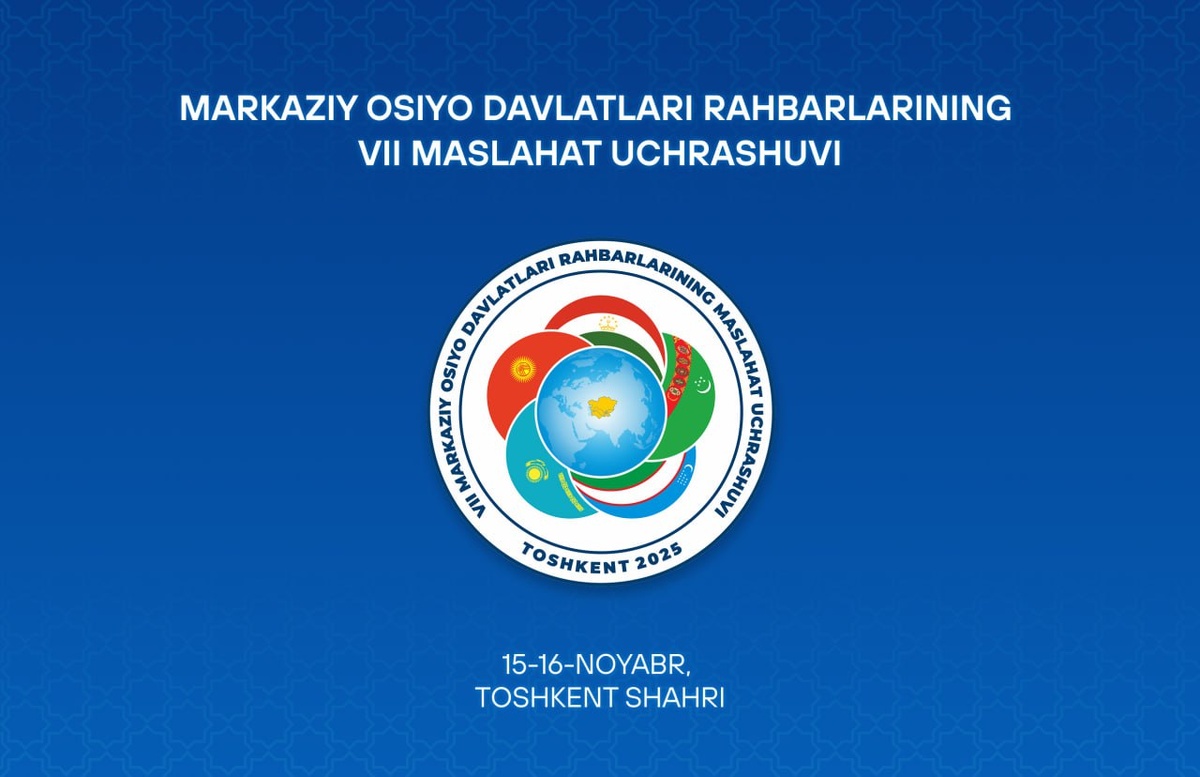 MARKAZIY OSIYO DAVLATLARI RAHBARLARINING VII MASLAHAT UCHRASHUVI

VII MARKAZIY OSIYO DAVLATLARI RAHBARLARINING MASLAHAT UCHRASHUVI

TOSHKENT 2025

15-16-NOYABR, TOSHKENT SHAHRI